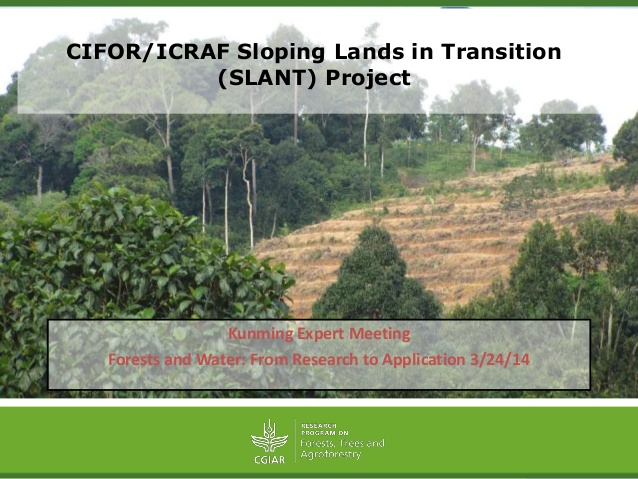 CIFOR/ICRAF Sloping Lands in Transition (SLANT) Project

Kunming Expert Meeting
Forests and Water: From Research to Application 3/24/14

CGIAR
RESEARCH PROGRAM ON
Forests, Trees and Agroforestry